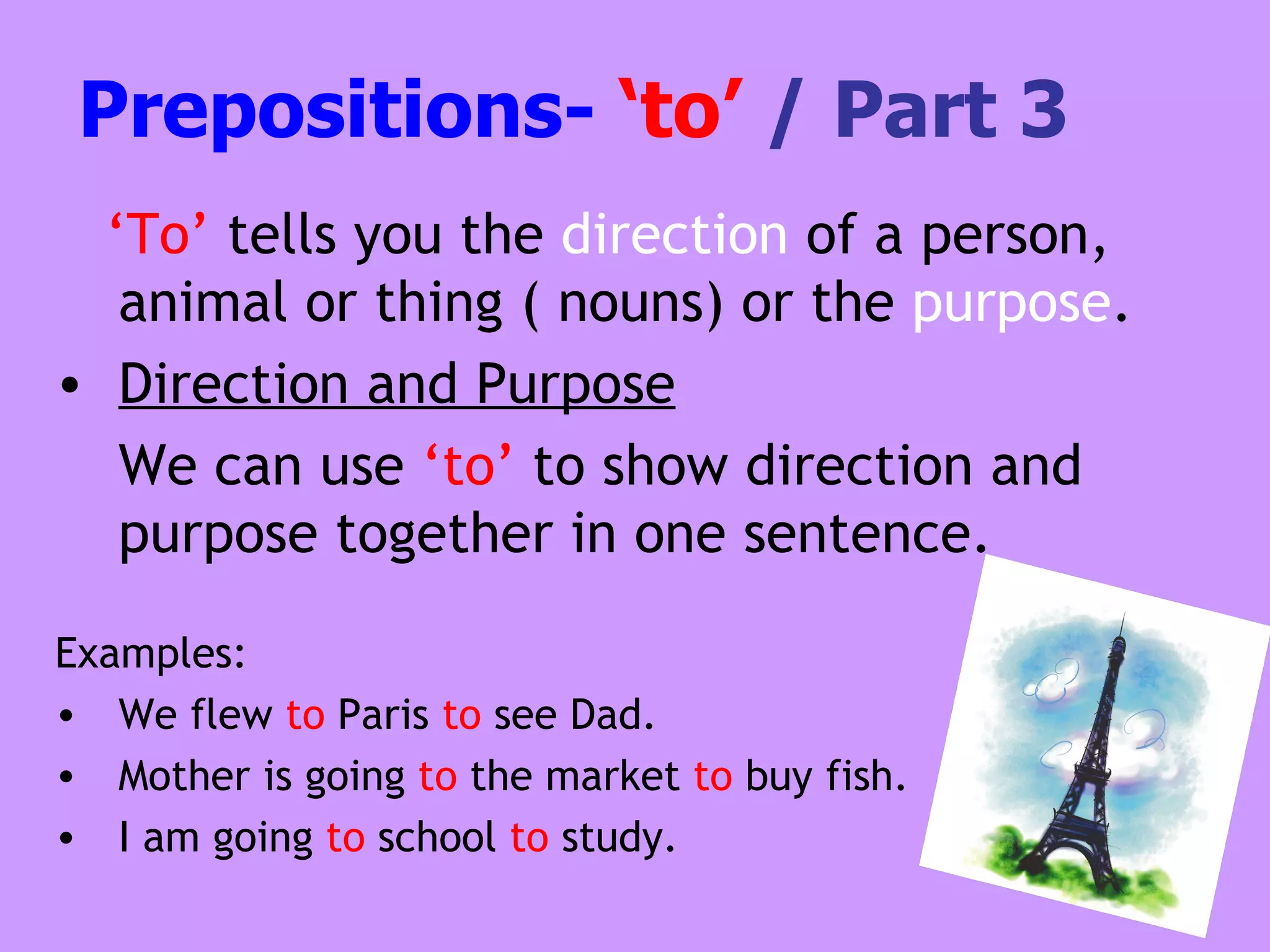 Prepositions- ‘to’ / Part 3

‘To’ tells you the direction of a person, animal or thing ( nouns) or the purpose.

• Direction and Purpose

We can use ‘to’ to show direction and purpose together in one sentence.

Examples:
• We flew to Paris to see Dad.
• Mother is going to the market to buy fish.
• I am going to school to study.